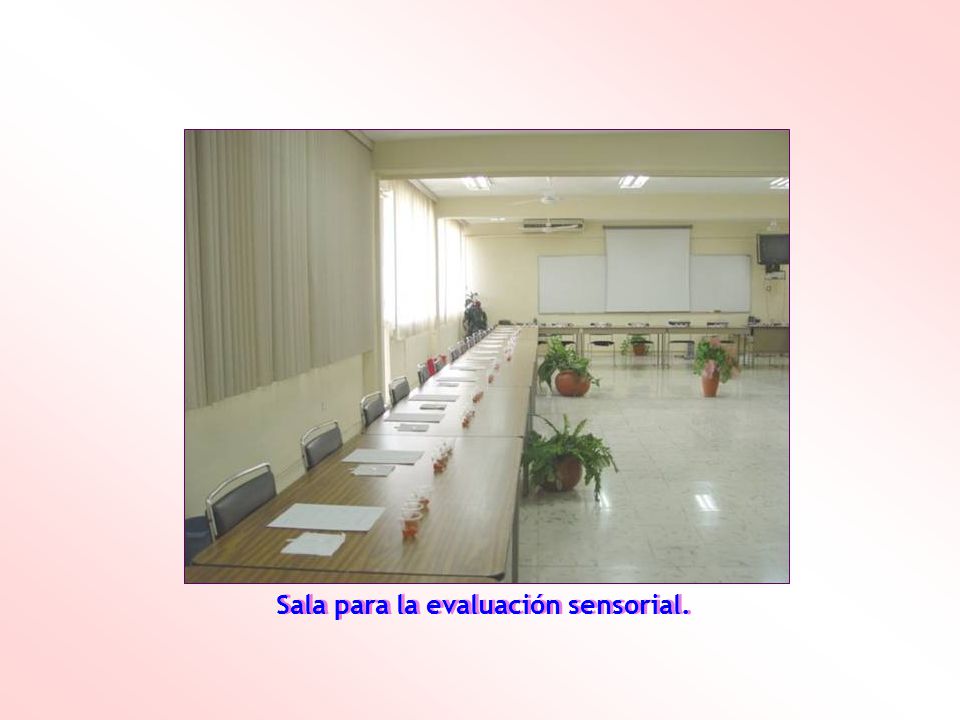 Sala para la evaluación sensorial.